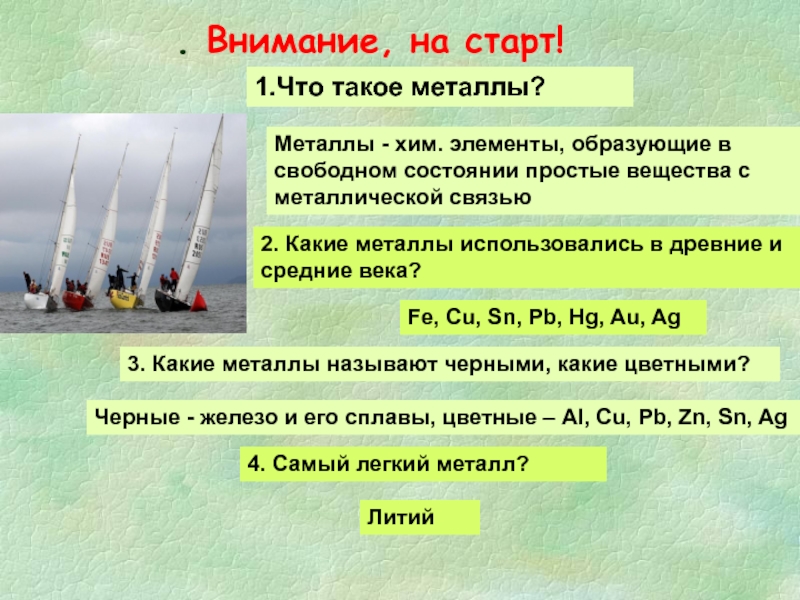 . Внимание, на старт!

1.Что такое металлы?

Металлы - хим. элементы, образующие в свободном состоянии простые вещества с металлической связью

2. Какие металлы использовались в древние и средние века?

Fe, Cu, Sn, Pb, Hg, Au, Ag

3. Какие металлы называют черными, какие цветными?

Черные - железо и его сплавы, цветные – Al, Cu, Pb, Zn, Sn, Ag

4. Самый легкий металл?

Литий